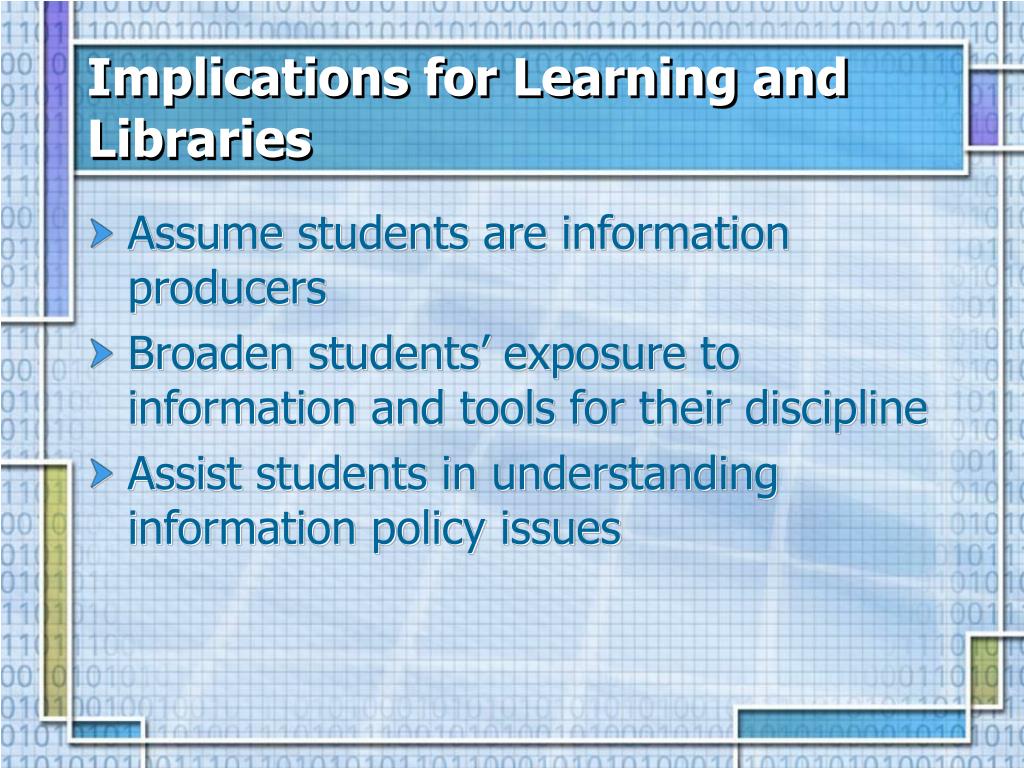 Implications for Learning and Libraries

Assume students are information producers

Broaden students’ exposure to information and tools for their discipline

Assist students in understanding information policy issues